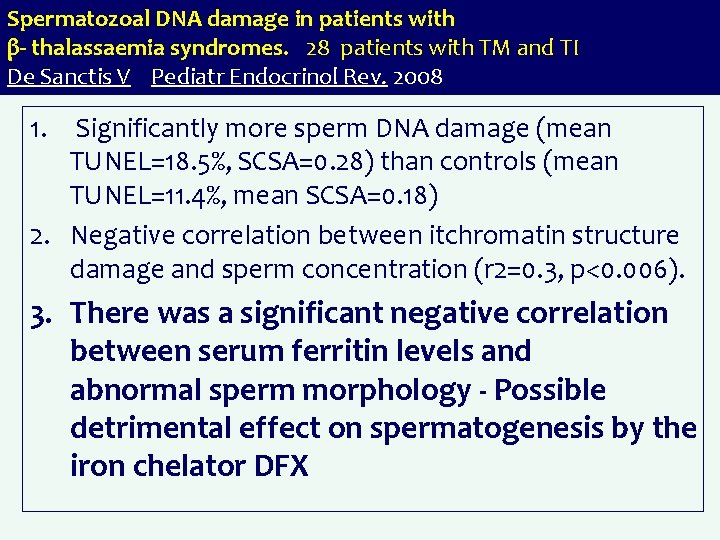 Spermatozoal DNA damage in patients with β- thalassaemia syndromes. 28 patients with TM and TI
De Sanctis V Pediatr Endocrinol Rev. 2008

1. Significantly more sperm DNA damage (mean TUNEL=18.5%, SCSA=0.28) than controls (mean TUNEL=11.4%, mean SCSA=0.18)
2. Negative correlation between itchromatin structure damage and sperm concentration (r2=0.3, p<0.006).
3. There was a significant negative correlation between serum ferritin levels and abnormal sperm morphology - Possible detrimental effect on spermatogenesis by the iron chelator DFX